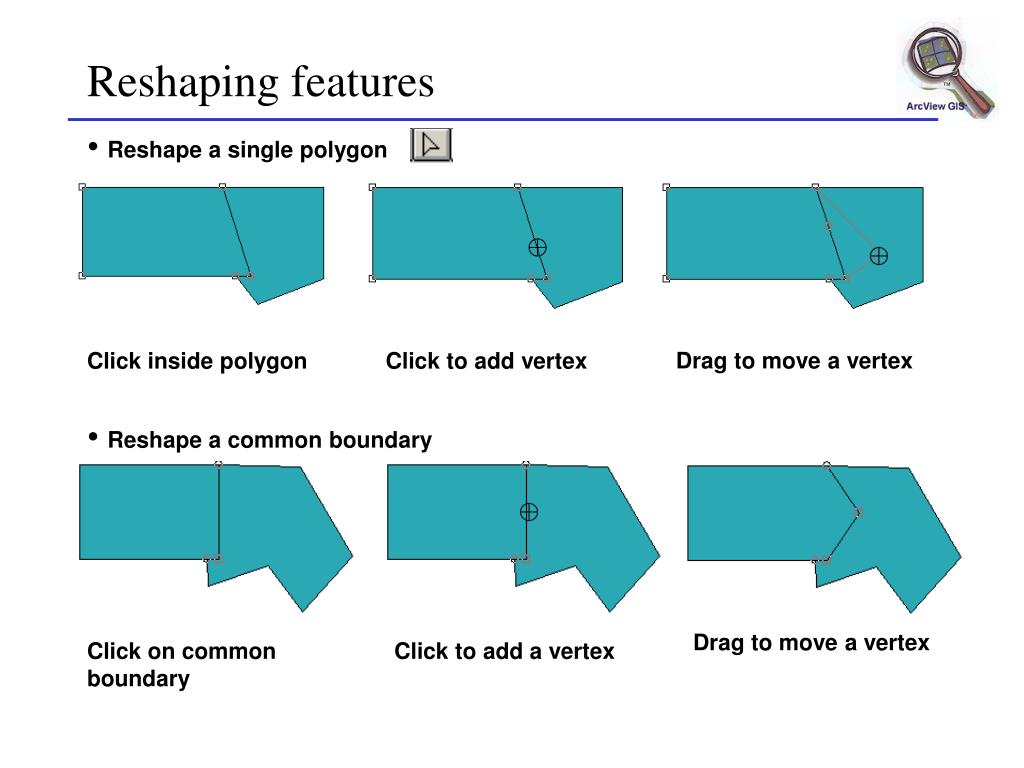 Reshaping features

ArcView GIS

• Reshape a single polygon

Click inside polygon

Click to add vertex

Drag to move a vertex

• Reshape a common boundary

Click on common boundary

Click to add a vertex

Drag to move a vertex